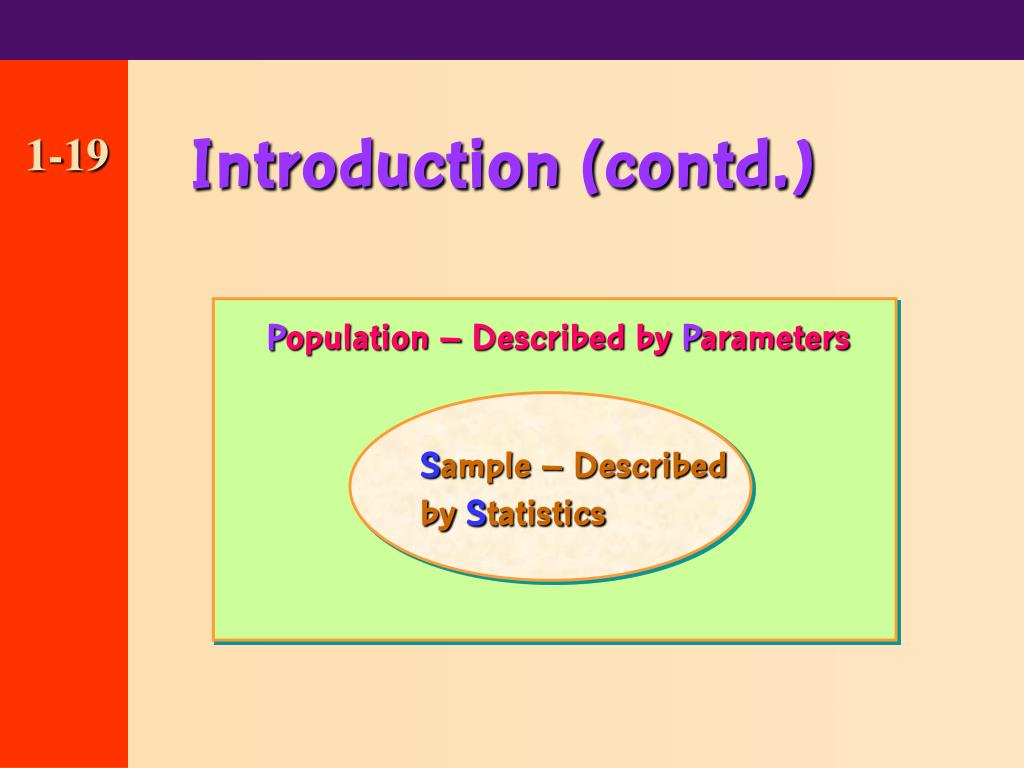 1-19

Introduction (contd.)

Population – Described by Parameters

Sample – Described by Statistics